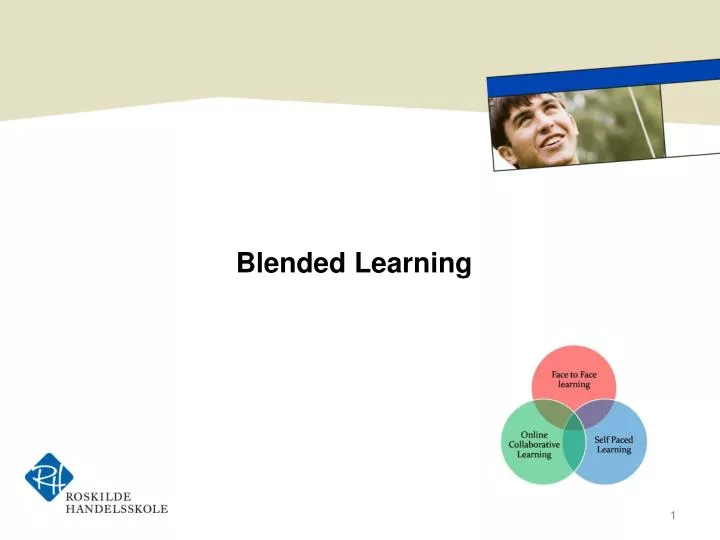 Blended Learning

Face to Face learning

Online Collaborative Learning

Self Paced Learning

RH
ROSKILDE
HANDELSSKOLE

1